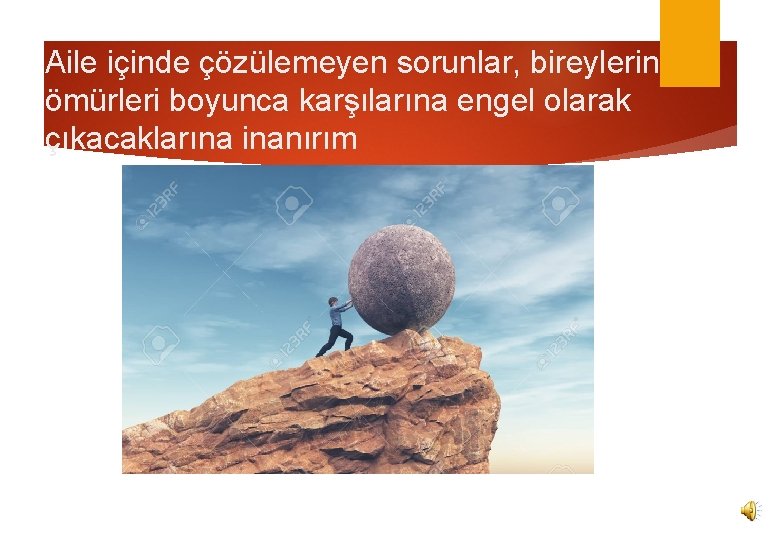 Aile içinde çözülemeyen sorunlar, bireylerin ömürleri boyunca karşılarına engel olarak çıkacaklarına inanırım

123RF